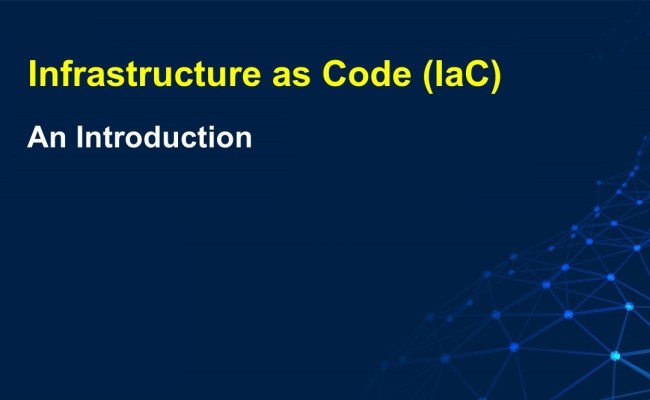 Infrastructure as Code (IaC)

An Introduction